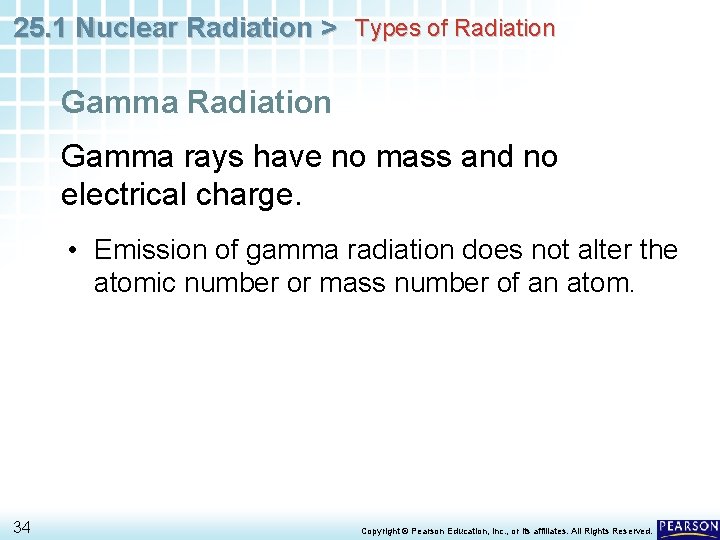 25.1 Nuclear Radiation > Types of Radiation

Gamma Radiation

Gamma rays have no mass and no electrical charge.

• Emission of gamma radiation does not alter the atomic number or mass number of an atom.

34

Copyright © Pearson Education, Inc., or its affiliates. All Rights Reserved.

PEARSON